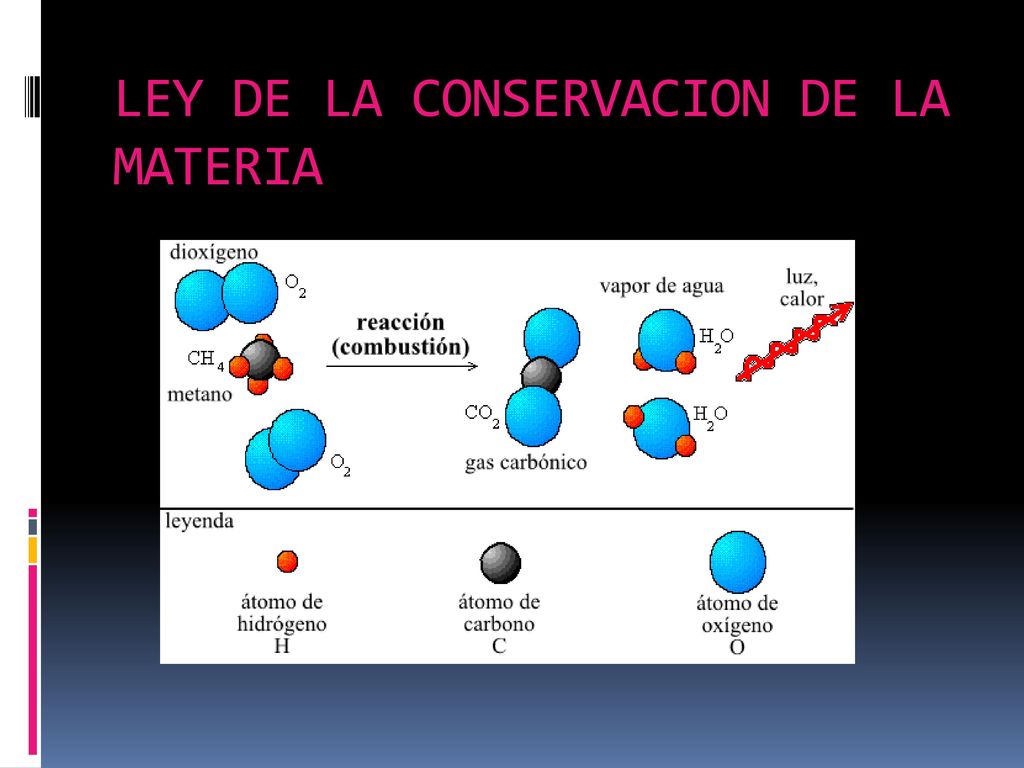 LEY DE LA CONSERVACION DE LA MATERIA

dioxígeno
$O_2$
$CH_4$
metano
$O_2$
reacción (combustión)
$CO_2$
gas carbónico
vapor de agua
$H_2O$
$H_2O$
luz, calor

leyenda
átomo de hidrógeno H
átomo de carbono C
átomo de oxígeno O